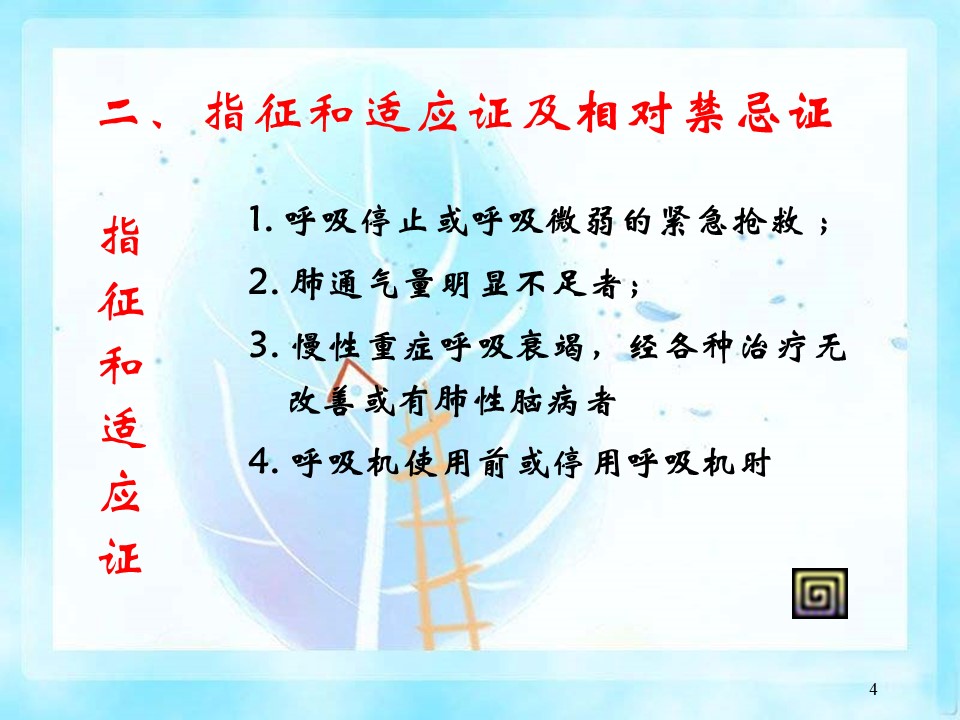 二、指征和适应证及相对禁忌证

指征和适应证

1. 呼吸停止或呼吸微弱的紧急抢救；

2. 肺通气量明显不足者；

3. 慢性重症呼吸衰竭，经各种治疗无改善或有肺性脑病者

4. 呼吸机使用前或停用呼吸机时

4